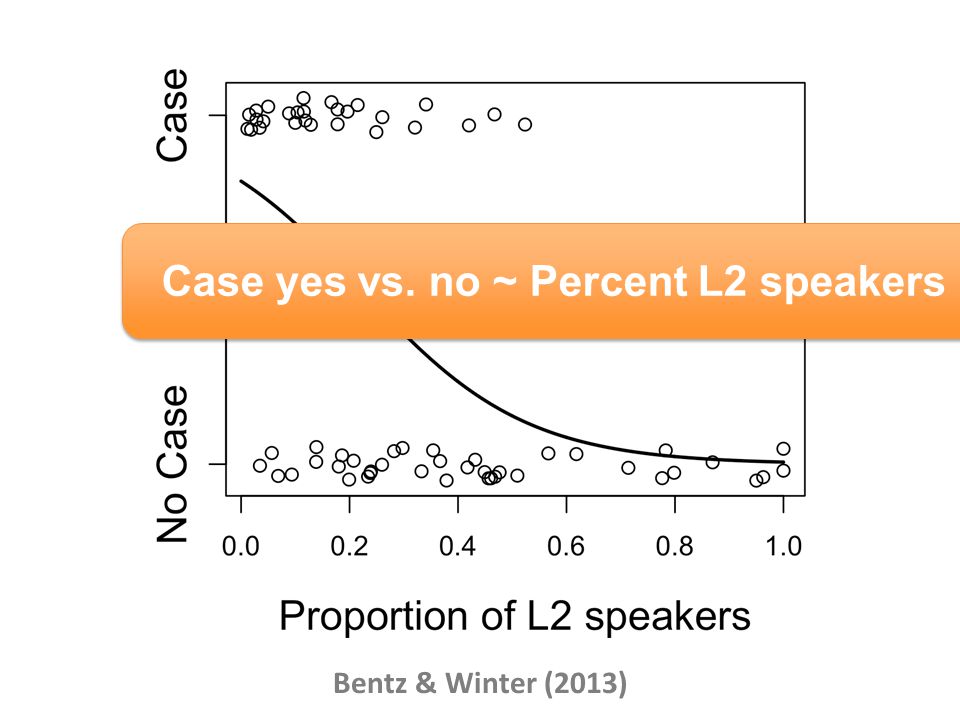 Case

No Case

Case yes vs. no ~ Percent L2 speakers

0.0 0.2 0.4 0.6 0.8 1.0

Proportion of L2 speakers

Bentz & Winter (2013)